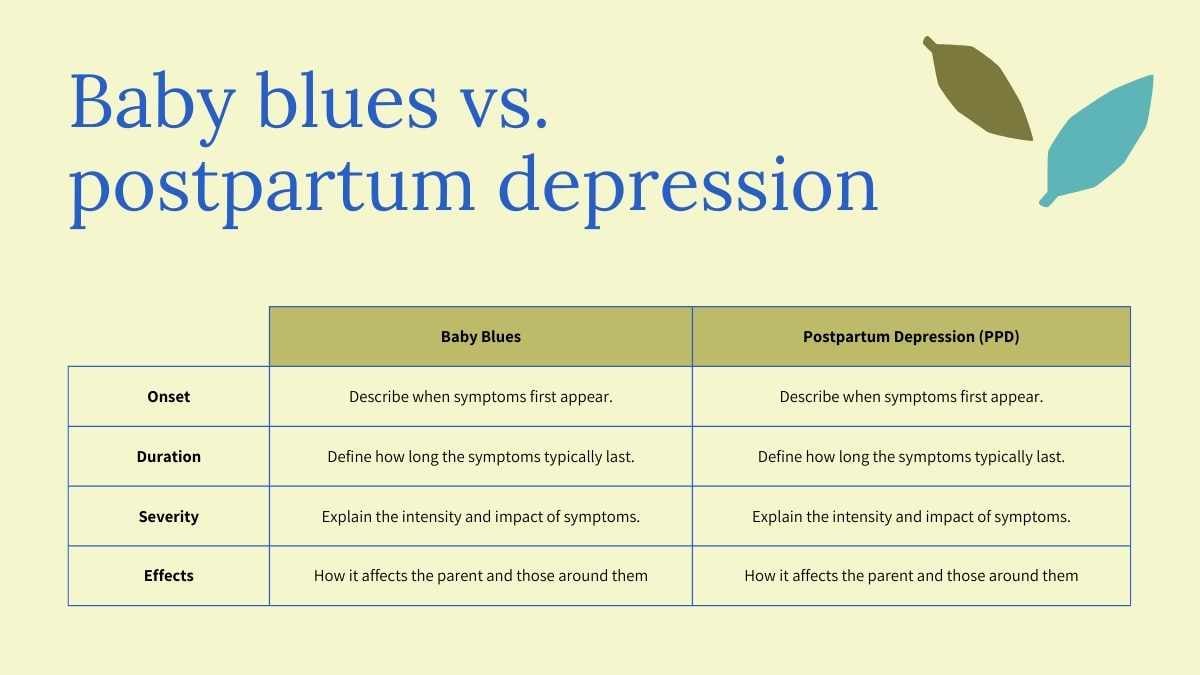 Baby blues vs. postpartum depression

| | Baby Blues | Postpartum Depression (PPD) |
|---|---|---|
| Onset | Describe when symptoms first appear. | Describe when symptoms first appear. |
| Duration | Define how long the symptoms typically last. | Define how long the symptoms typically last. |
| Severity | Explain the intensity and impact of symptoms. | Explain the intensity and impact of symptoms. |
| Effects | How it affects the parent and those around them | How it affects the parent and those around them |